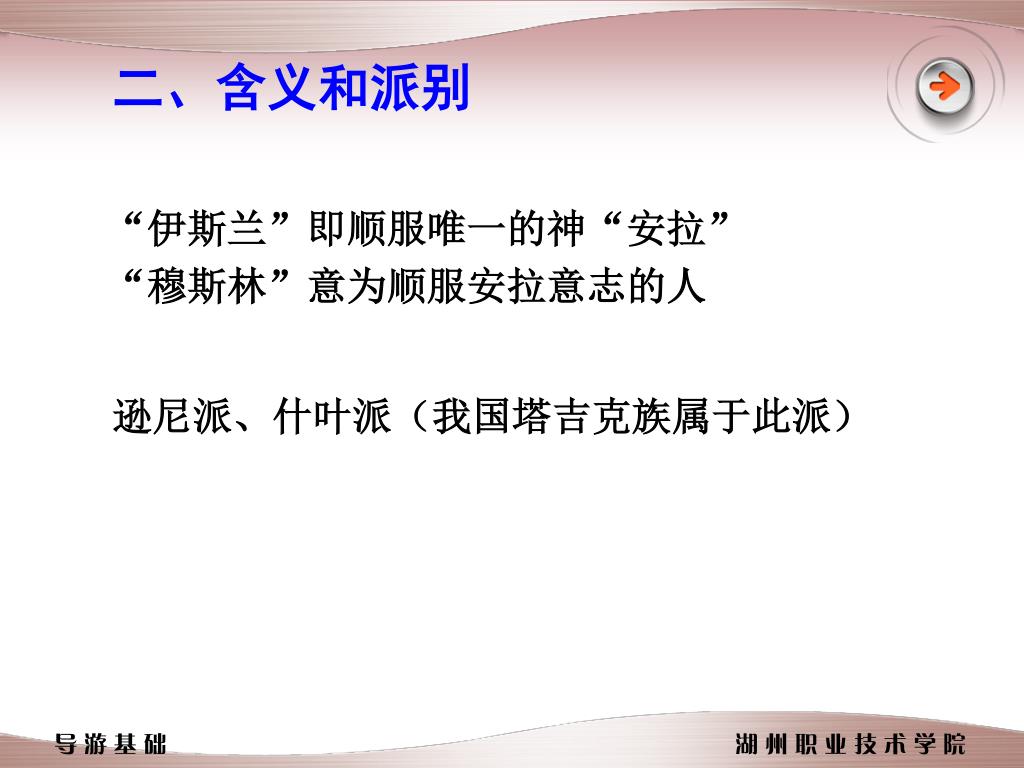 二、含义和派别

“伊斯兰”即顺服唯一的神“安拉”
“穆斯林”意为顺服安拉意志的人

逊尼派、什叶派（我国塔吉克族属于此派）

导游基础

湖州职业技术学院